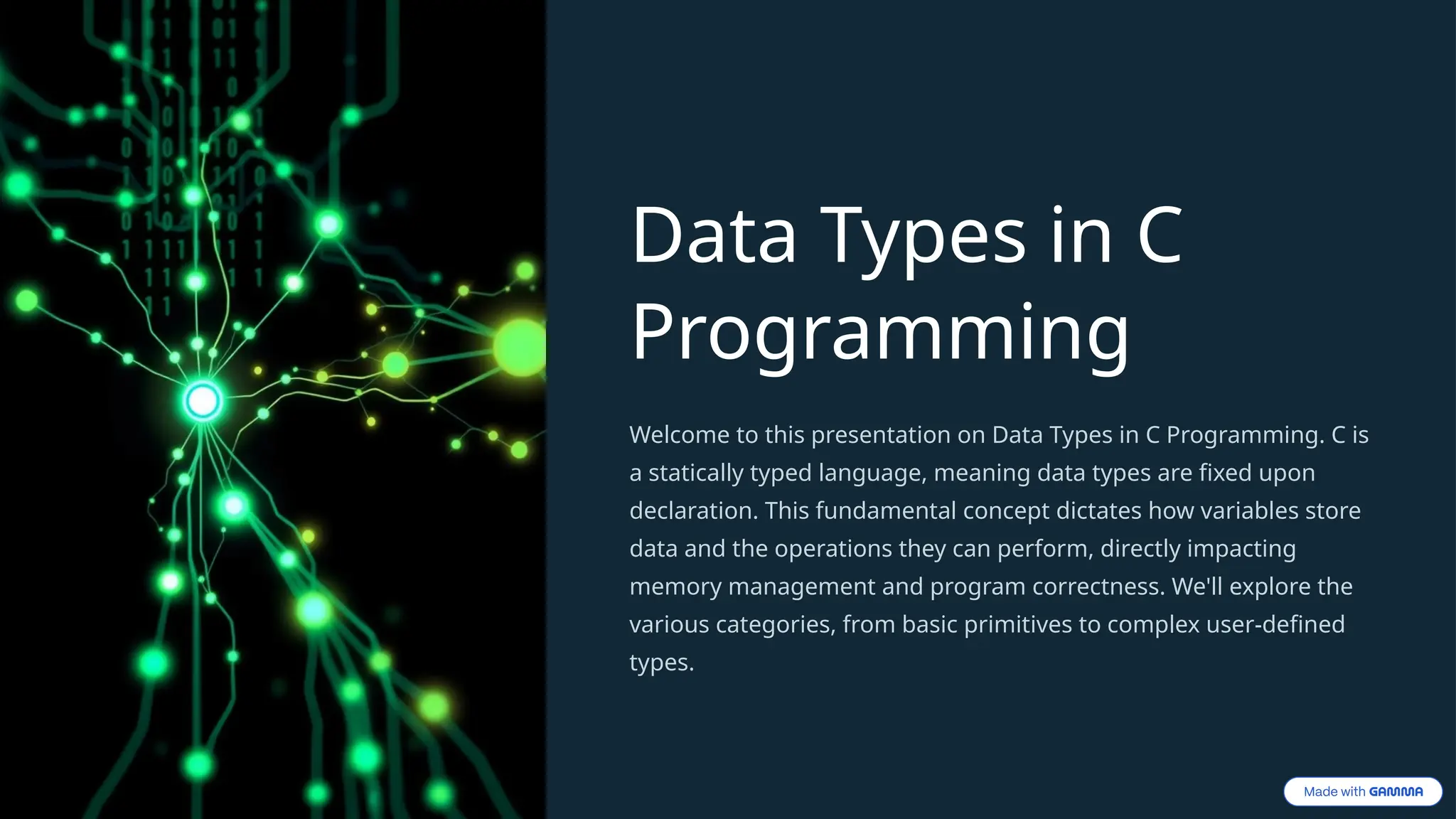 Data Types in C Programming

Welcome to this presentation on Data Types in C Programming. C is a statically typed language, meaning data types are fixed upon declaration. This fundamental concept dictates how variables store data and the operations they can perform, directly impacting memory management and program correctness. We'll explore the various categories, from basic primitives to complex user-defined types.

Made with GAMMA